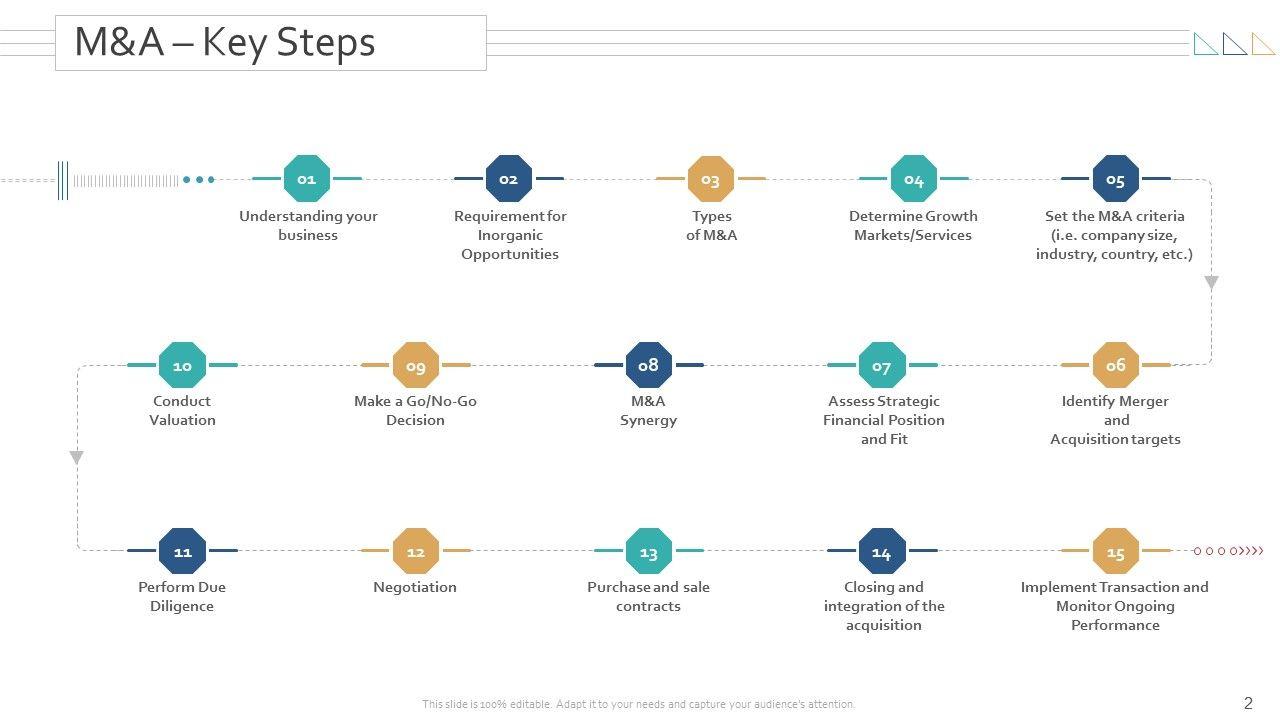 M&A – Key Steps

01
Understanding your business

02
Requirement for Inorganic Opportunities

03
Types of M&A

04
Determine Growth Markets/Services

05
Set the M&A criteria (i.e. company size, industry, country, etc.)

10
Conduct Valuation

09
Make a Go/No-Go Decision

08
M&A Synergy

07
Assess Strategic Financial Position and Fit

06
Identify Merger and Acquisition targets

11
Perform Due Diligence

12
Negotiation

13
Purchase and sale contracts

14
Closing and integration of the acquisition

15
Implement Transaction and Monitor Ongoing Performance

This slide is 100% editable. Adapt it to your needs and capture your audience's attention.

2